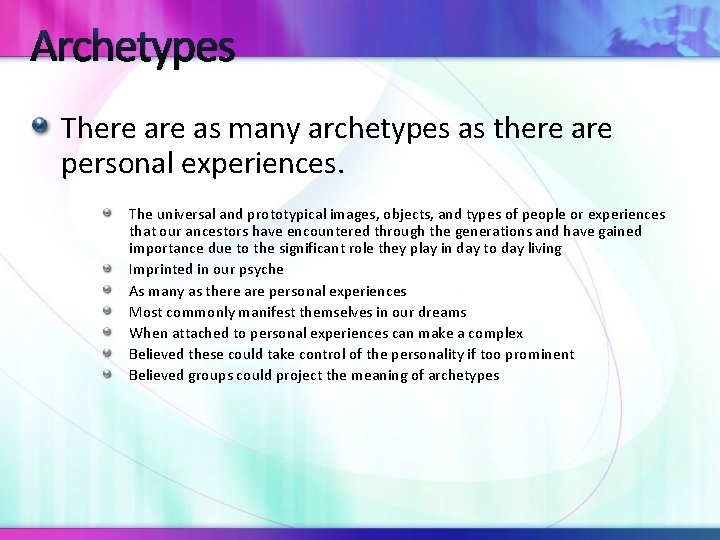 Archetypes

There are as many archetypes as there are personal experiences.

The universal and prototypical images, objects, and types of people or experiences that our ancestors have encountered through the generations and have gained importance due to the significant role they play in day to day living
Imprinted in our psyche
As many as there are personal experiences
Most commonly manifest themselves in our dreams
When attached to personal experiences can make a complex
Believed these could take control of the personality if too prominent
Believed groups could project the meaning of archetypes